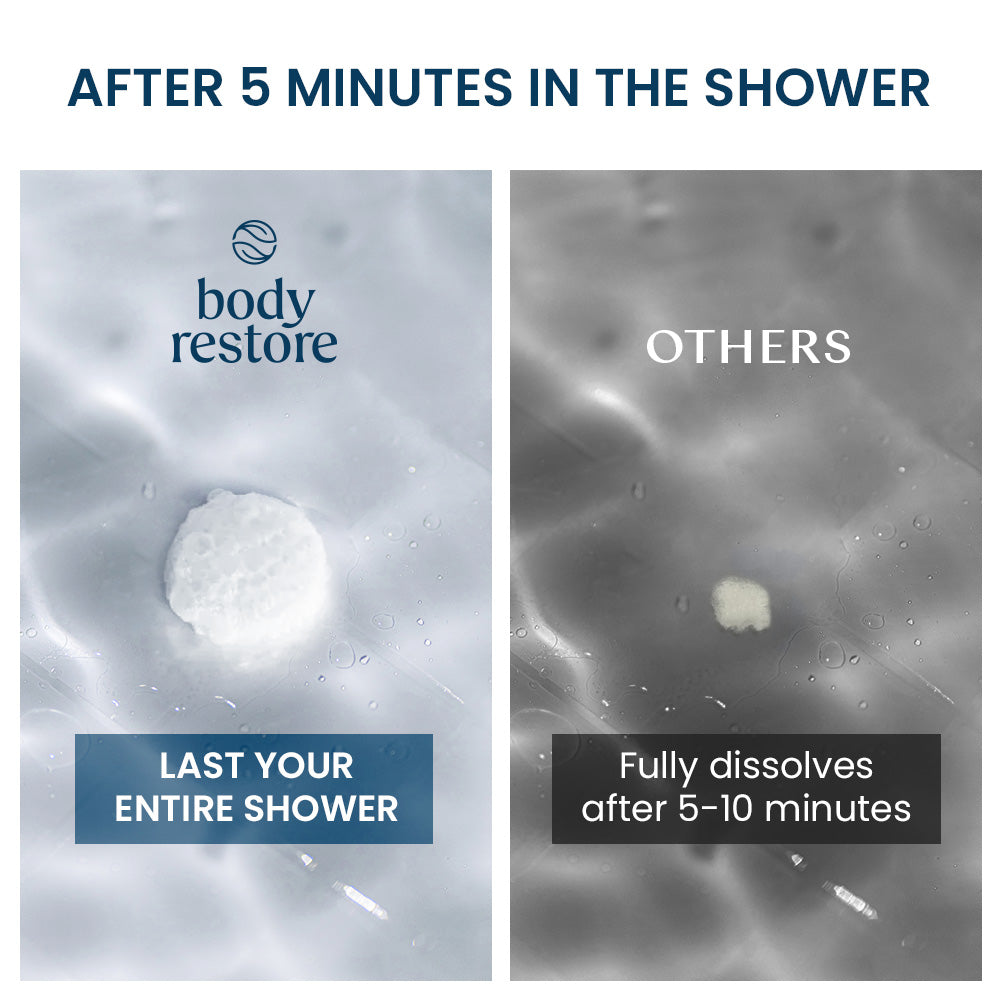 AFTER 5 MINUTES IN THE SHOWER

body restore

LAST YOUR ENTIRE SHOWER

OTHERS

Fully dissolves after 5-10 minutes